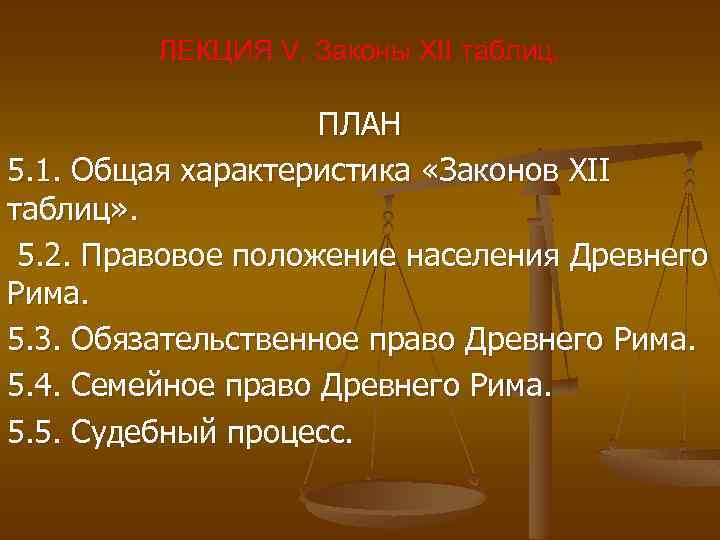 ЛЕКЦИЯ V. Законы XII таблиц.

ПЛАН

5.1. Общая характеристика «Законов XII таблиц».

5.2. Правовое положение населения Древнего Рима.

5.3. Обязательственное право Древнего Рима.

5.4. Семейное право Древнего Рима.

5.5. Судебный процесс.